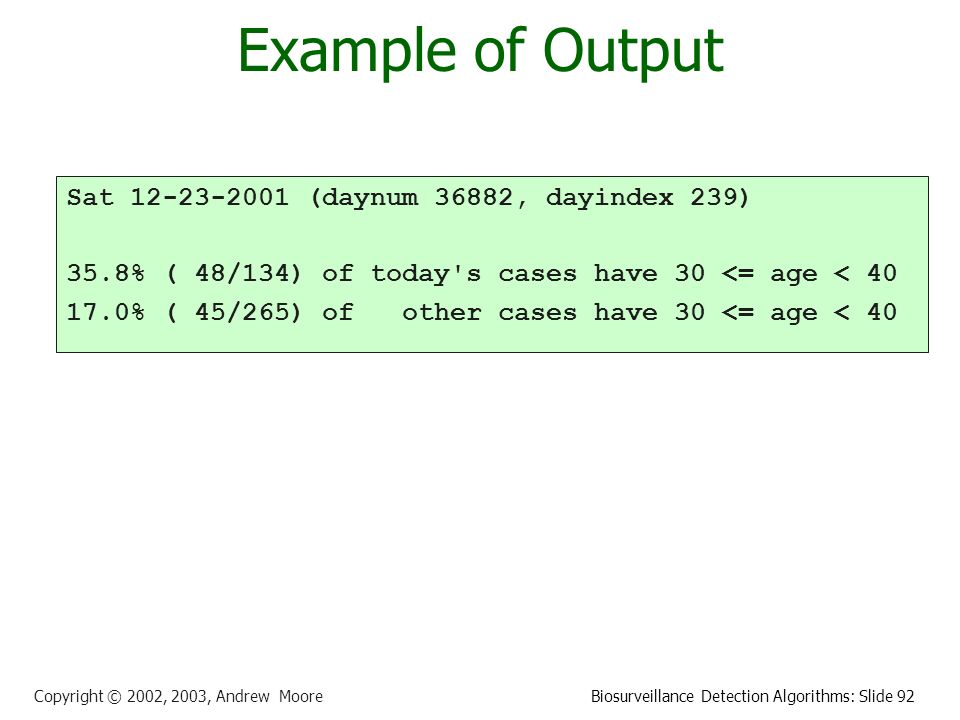 Example of Output

Sat 12-23-2001 (daynum 36882, dayindex 239)

35.8% ( 48/134) of today's cases have 30 <= age < 40
17.0% ( 45/265) of other cases have 30 <= age < 40

Copyright © 2002, 2003, Andrew Moore

Biosurveillance Detection Algorithms: Slide 92